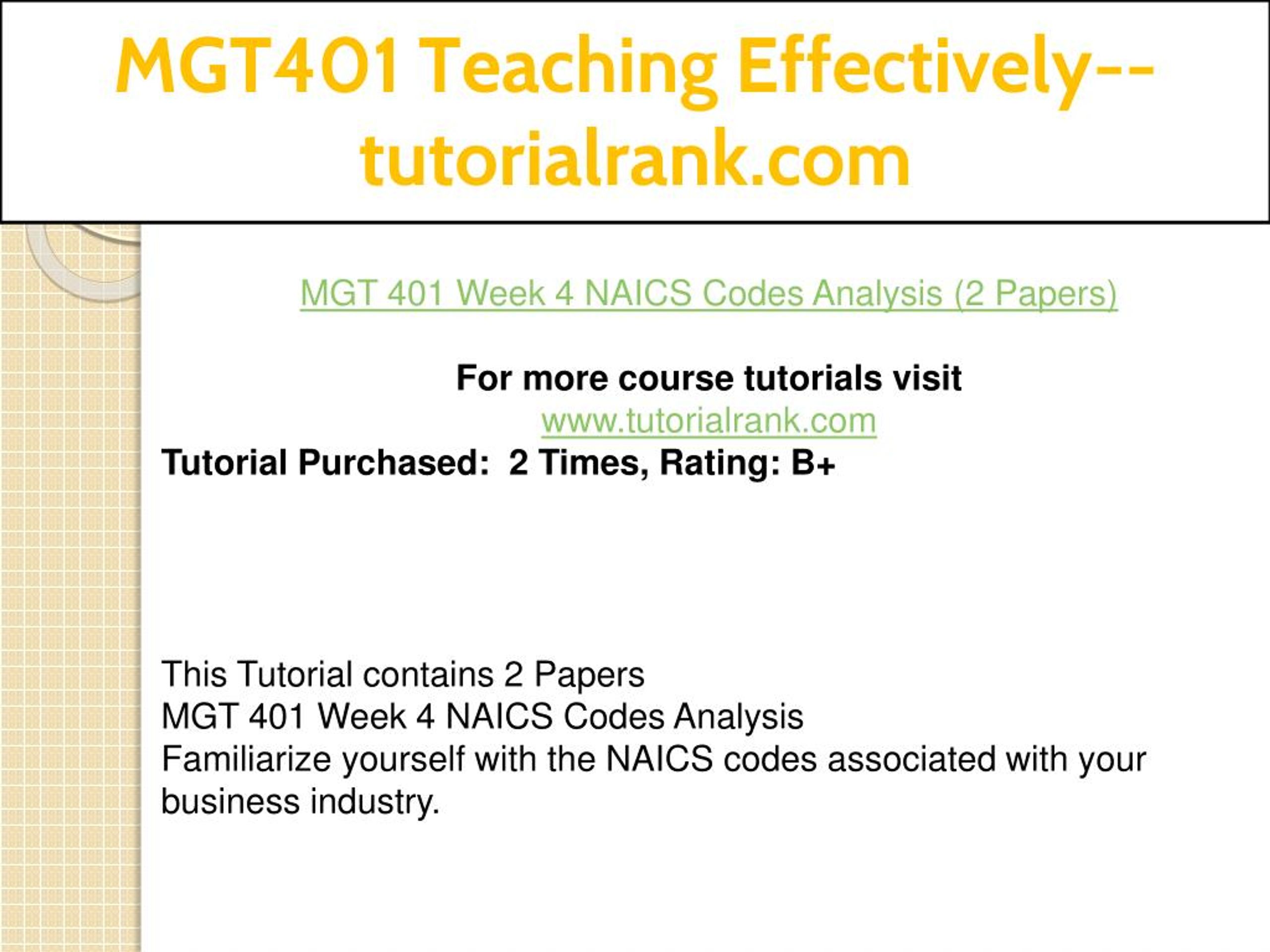 MGT401 Teaching Effectively--tutorialrank.com

MGT 401 Week 4 NAICS Codes Analysis (2 Papers)

For more course tutorials visit
www.tutorialrank.com
Tutorial Purchased: 2 Times, Rating: B+

This Tutorial contains 2 Papers
MGT 401 Week 4 NAICS Codes Analysis
Familiarize yourself with the NAICS codes associated with your business industry.